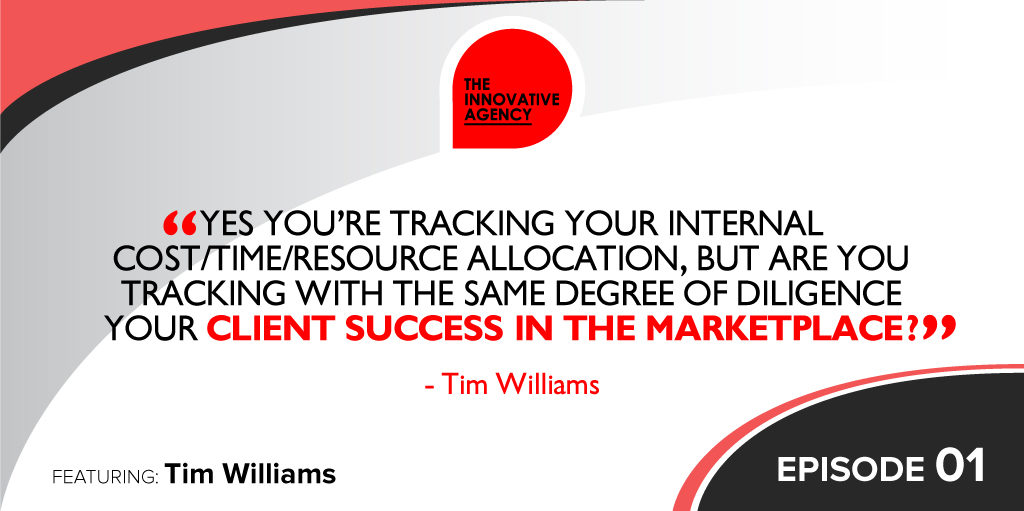 THE INNOVATIVE AGENCY

“YES YOU’RE TRACKING YOUR INTERNAL COST/TIME/RESOURCE ALLOCATION, BUT ARE YOU TRACKING WITH THE SAME DEGREE OF DILIGENCE YOUR CLIENT SUCCESS IN THE MARKETPLACE?”

- Tim Williams

FEATURING: Tim Williams

EPISODE 01